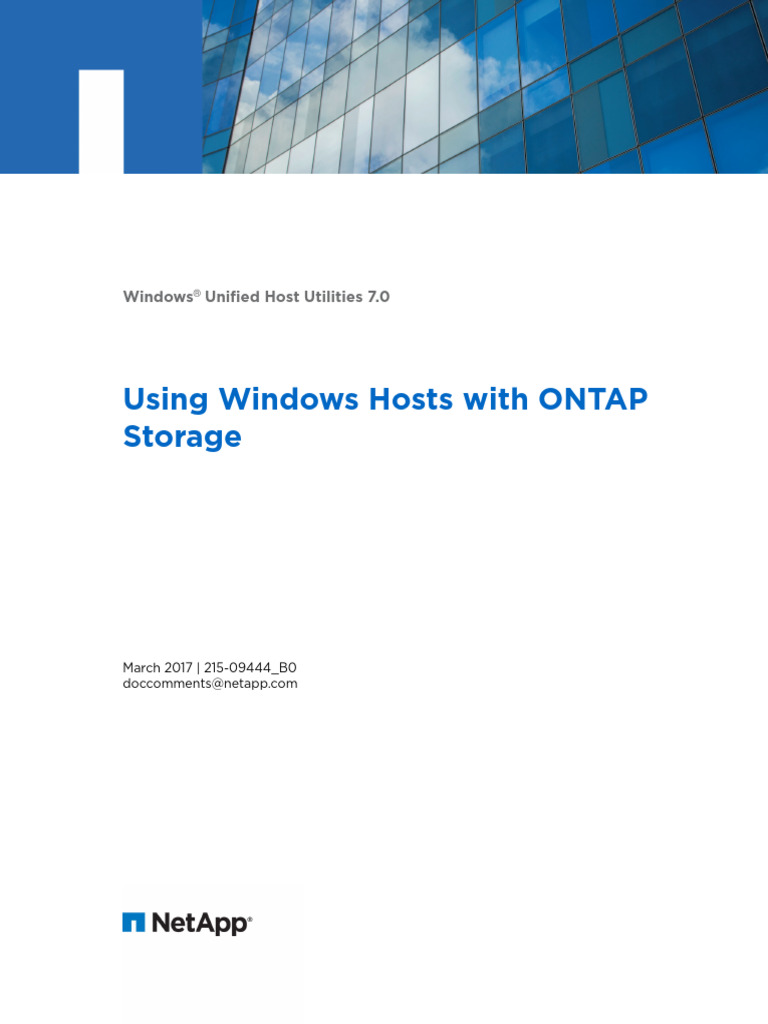 Windows® Unified Host Utilities 7.0

Using Windows Hosts with ONTAP Storage

March 2017 | 215-09444_B0
doccomments@netapp.com

NetApp®